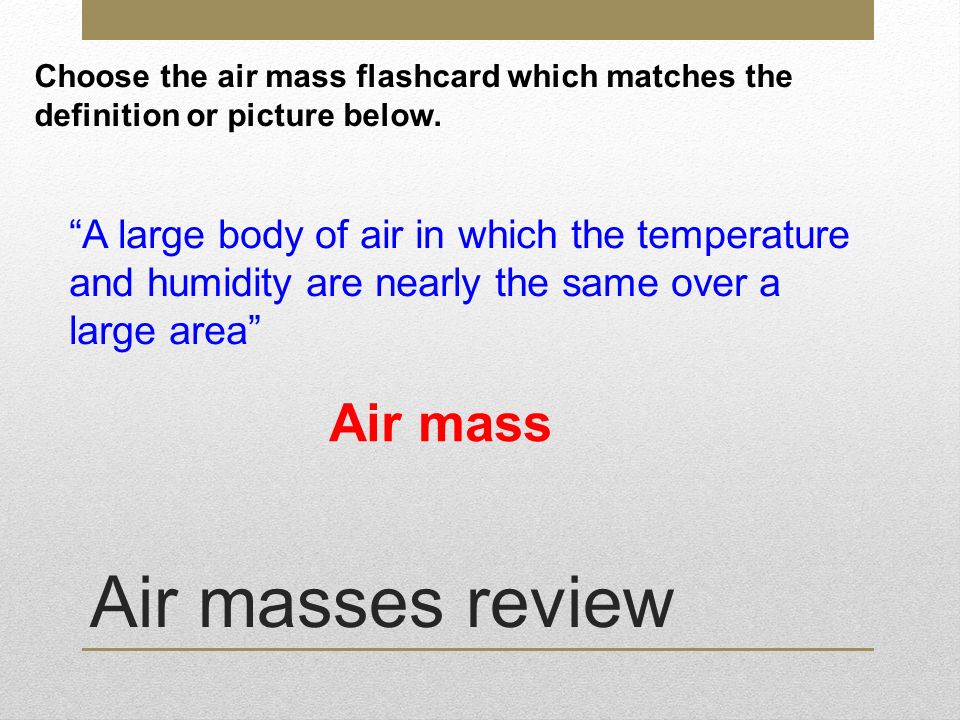 Choose the air mass flashcard which matches the definition or picture below.

“A large body of air in which the temperature and humidity are nearly the same over a large area”

Air mass

Air masses review